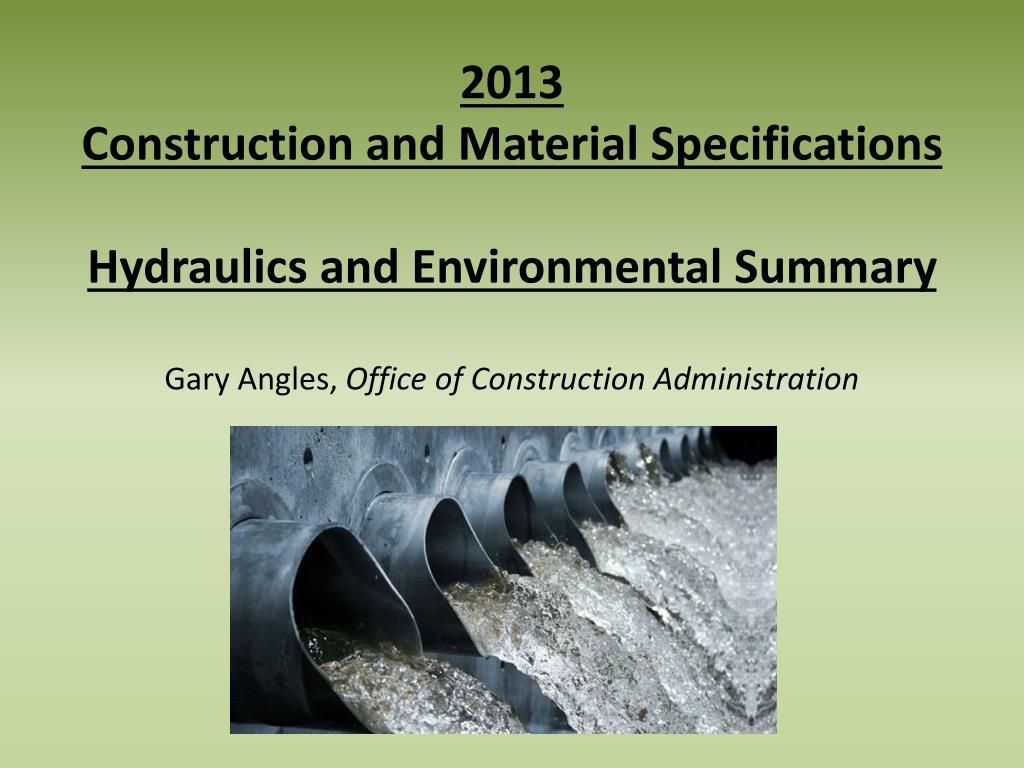 2013
Construction and Material Specifications

Hydraulics and Environmental Summary

Gary Angles, Office of Construction Administration